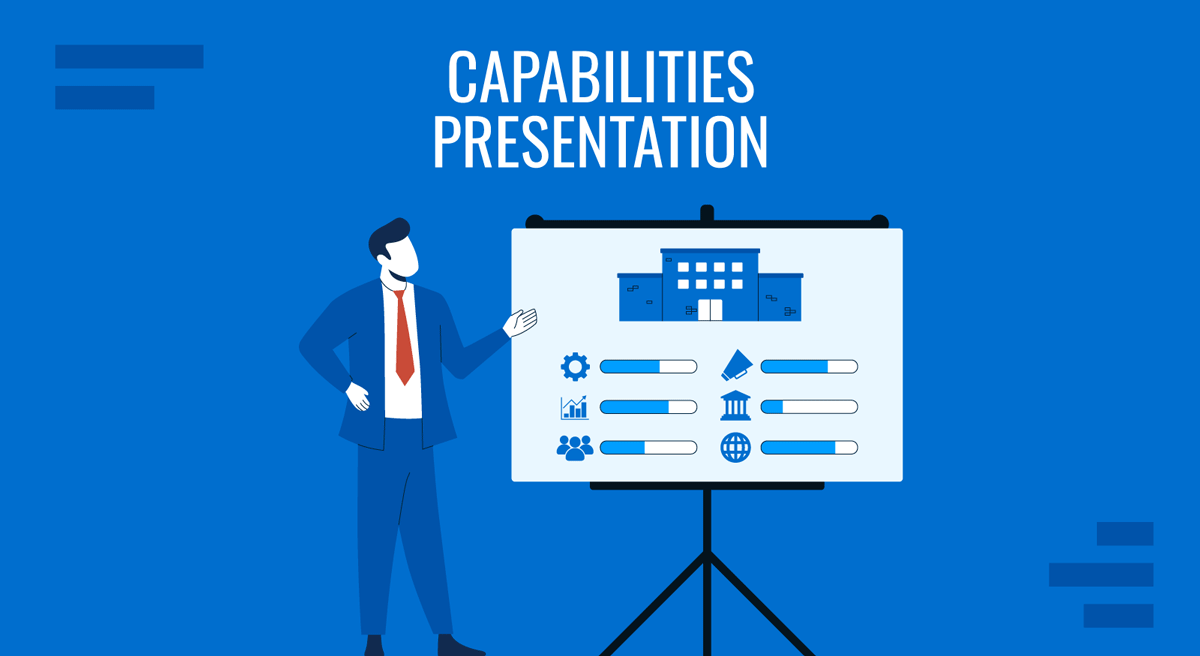 CAPABILITIES PRESENTATION